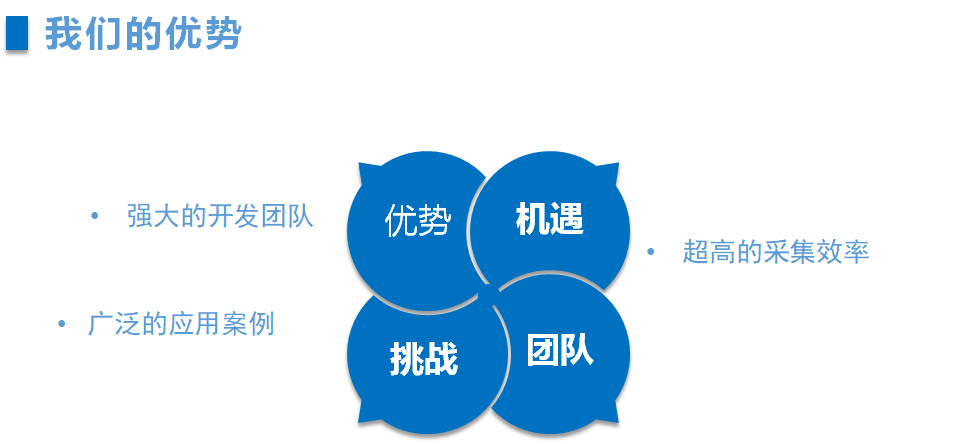 我们的优势

• 强大的开发团队

• 广泛的应用案例

优势

机遇

挑战

团队

• 超高的采集效率